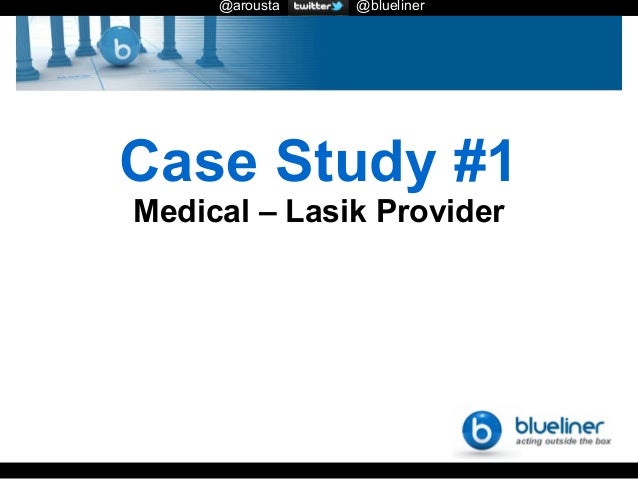 @arousta twitter @blueliner

b

Case Study #1
Medical – Lasik Provider

b blueliner
acting outside the box